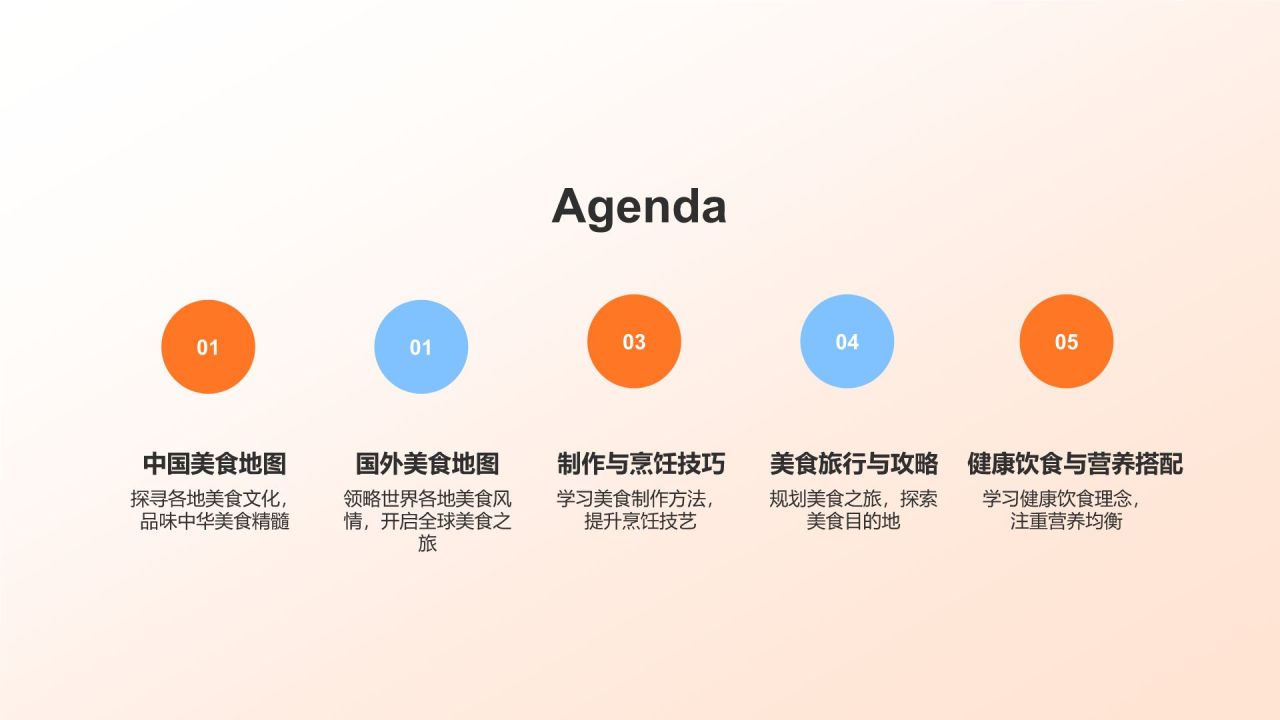 Agenda

01

中国美食地图

探寻各地美食文化，品味中华美食精髓

01

国外美食地图

领略世界各地美食风情，开启全球美食之旅

03

制作与烹饪技巧

学习美食制作方法，提升烹饪技艺

04

美食旅行与攻略

规划美食之旅，探索美食目的地

05

健康饮食与营养搭配

学习健康饮食理念，注重营养均衡